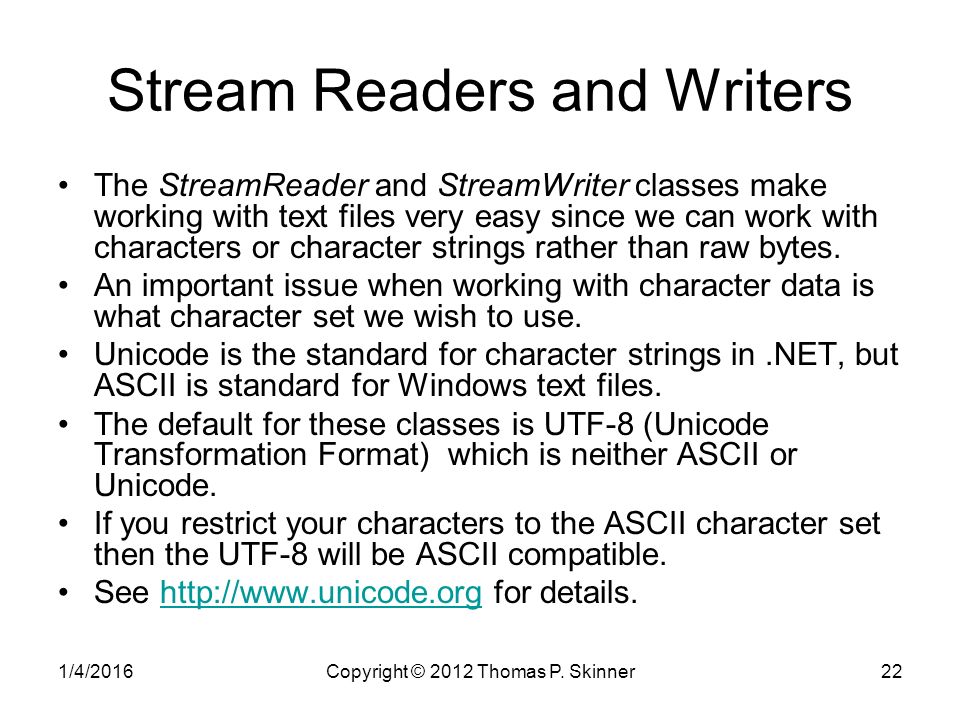 Stream Readers and Writers

• The StreamReader and StreamWriter classes make working with text files very easy since we can work with characters or character strings rather than raw bytes.
• An important issue when working with character data is what character set we wish to use.
• Unicode is the standard for character strings in .NET, but ASCII is standard for Windows text files.
• The default for these classes is UTF-8 (Unicode Transformation Format) which is neither ASCII or Unicode.
• If you restrict your characters to the ASCII character set then the UTF-8 will be ASCII compatible.
• See http://www.unicode.org for details.

1/4/2016 Copyright © 2012 Thomas P. Skinner 22